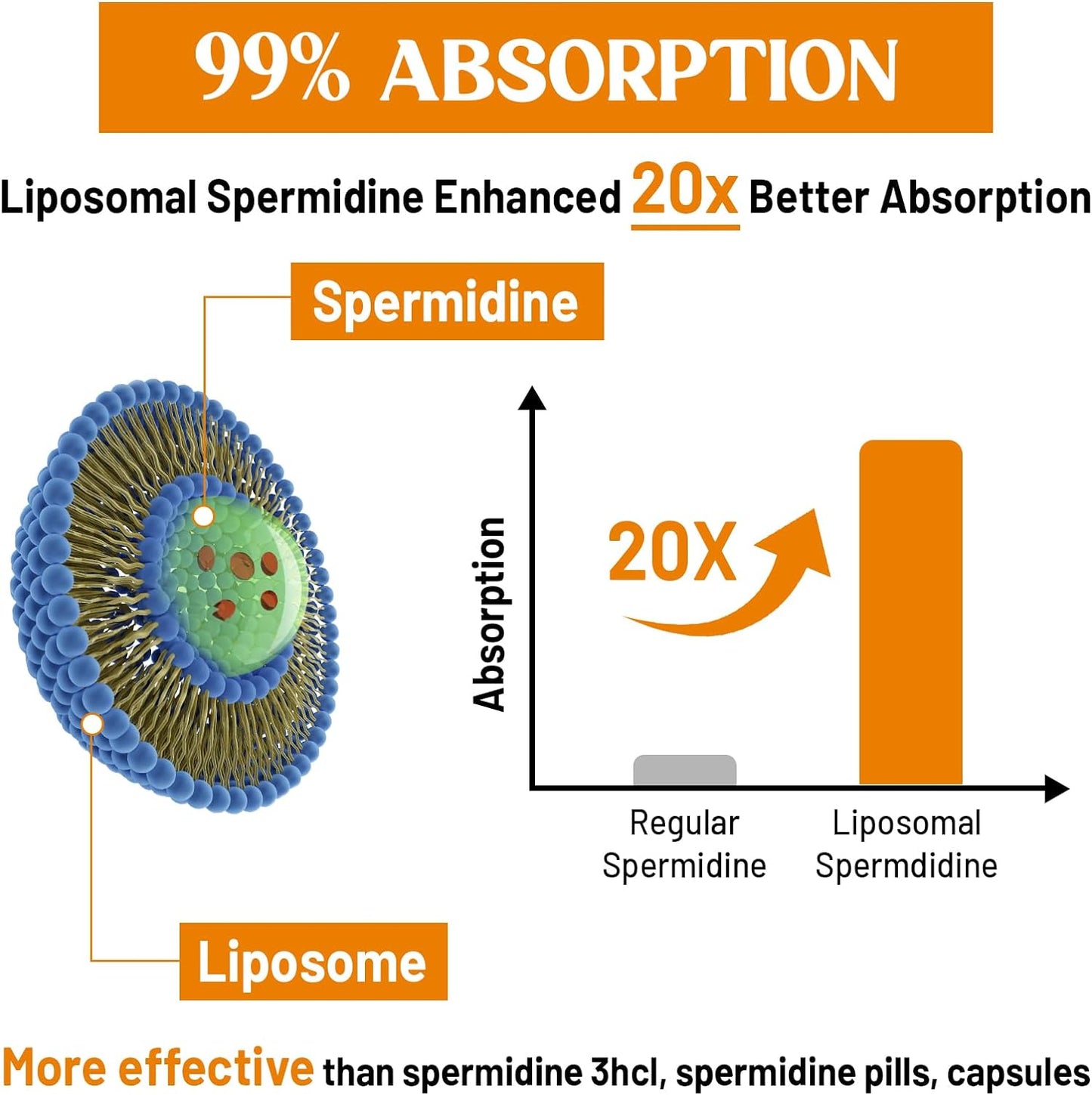 99% ABSORPTION

Liposomal Spermidine Enhanced 20x Better Absorption

Spermidine

Absorption

20X

Regular Spermidine

Liposomal Spermdidine

Liposome

More effective than spermidine 3hcl, spermidine pills, capsules